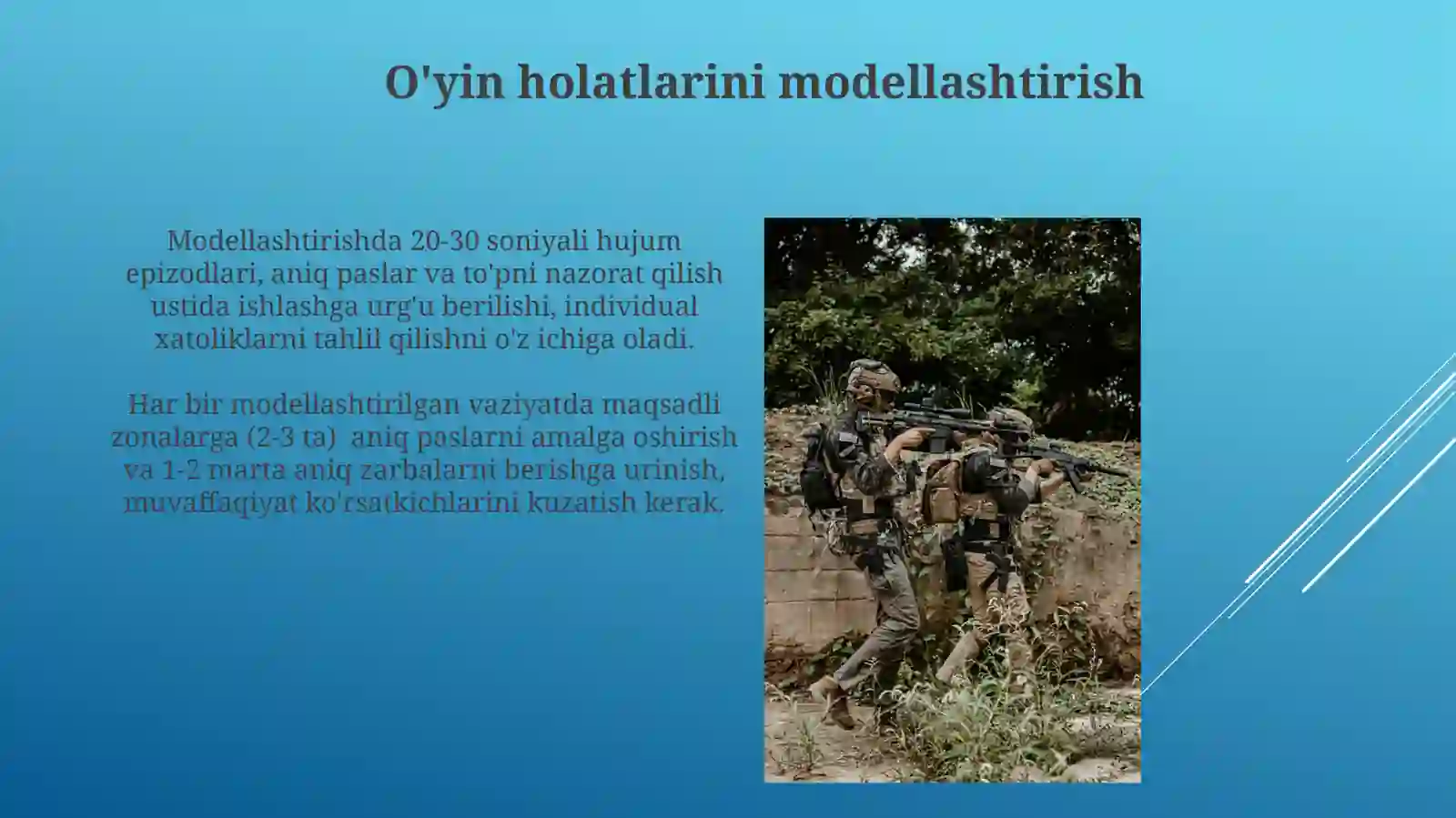 O'yin holatlarini modellashtirish

Modellashtirishda 20-30 soniyali hujum epizodlari, aniq paslar va to'pni nazorat qilish ustida ishlashga urg'u berilishi, individual xatoliklarni tahlil qilishni o'z ichiga oladi.

Har bir modellashtirilgan vaziyatda maqsadli zonalarga (2-3 ta) aniq paslarni amalga oshirish va 1-2 marta aniq zarbalarni berishga urinish, muvaffaqiyat ko'rsatkichlarini kuzatish kerak.